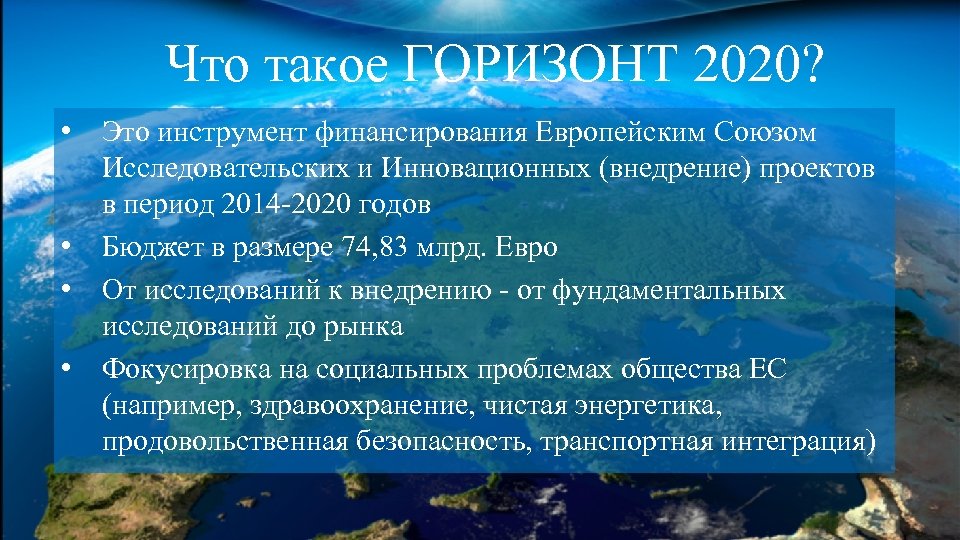 Что такое ГОРИЗОНТ 2020?

• Это инструмент финансирования Европейским Союзом Исследовательских и Инновационных (внедрение) проектов в период 2014-2020 годов

• Бюджет в размере 74,83 млрд. Евро

• От исследований к внедрению - от фундаментальных исследований до рынка

• Фокусировка на социальных проблемах общества ЕС (например, здравоохранение, чистая энергетика, продовольственная безопасность, транспортная интеграция)